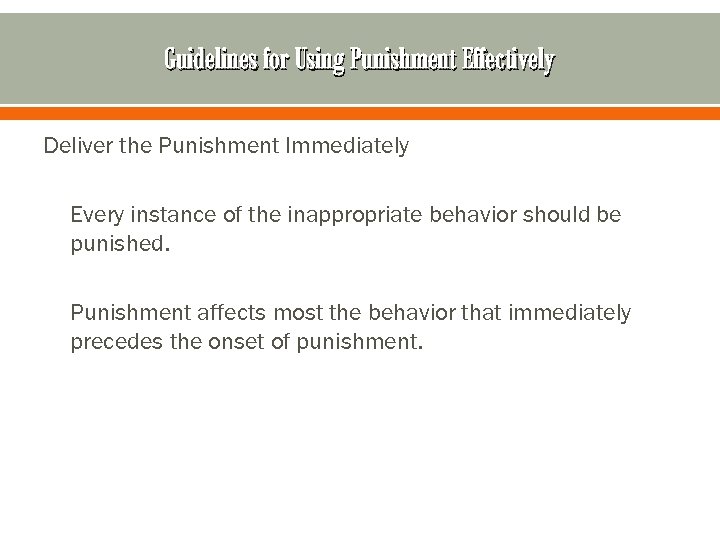 Guidelines for Using Punishment Effectively

Deliver the Punishment Immediately

Every instance of the inappropriate behavior should be punished.

Punishment affects most the behavior that immediately precedes the onset of punishment.